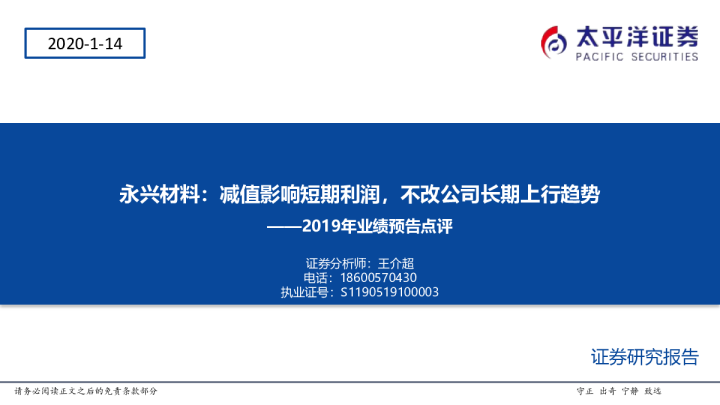 2020-1-14

太平洋证券
PACIFIC SECURITIES

永兴材料：减值影响短期利润，不改公司长期上行趋势
——2019年业绩预告点评

证券分析师：王介超
电话：18600570430
执业证号：S1190519100003

证券研究报告

请务必阅读正文之后的免责条款部分

守正 出奇 宁静 致远